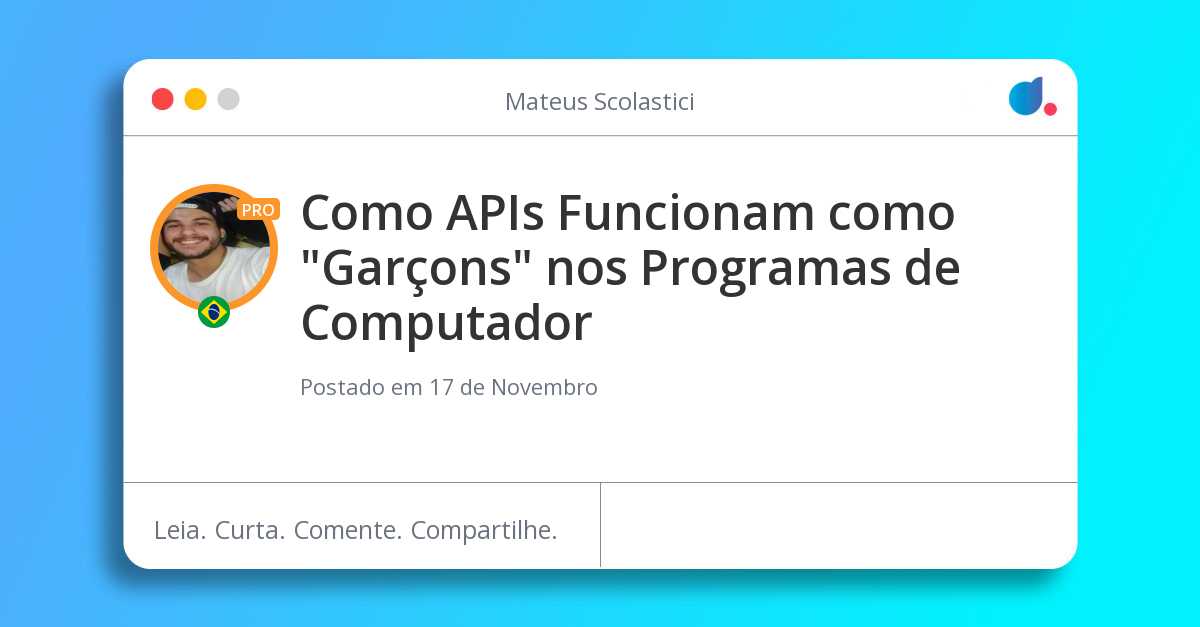 Mateus Scolastici

PRO

Como APIs Funcionam como "Garçons" nos Programas de Computador

Postado em 17 de Novembro

Leia. Curta. Comente. Compartilhe.